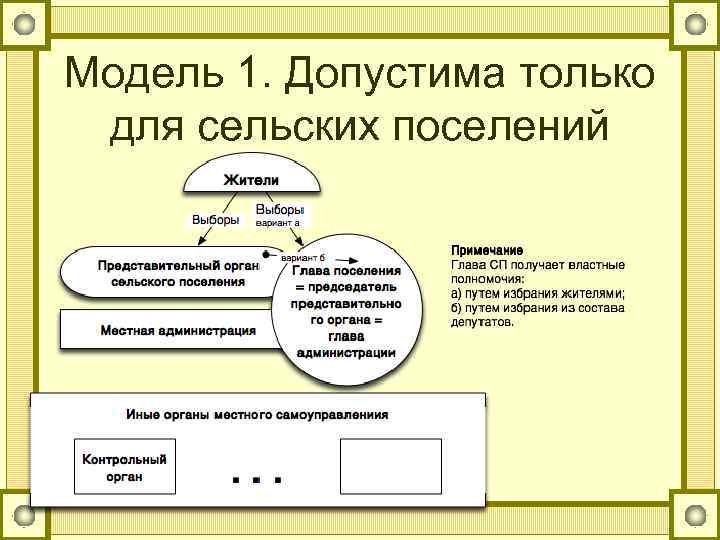 Модель 1. Допустима только для сельских поселений

Жители

Выборы

Выборы
вариант а

вариант б

Представительный орган сельского поселения

Глава поселения = председатель представительного органа = глава администрации

Местная администрация

Примечание
Глава СП получает властные полномочия:
а) путем избрания жителями;
б) путем избрания из состава депутатов.

Иные органы местного самоуправления

Контрольный орган

. . .